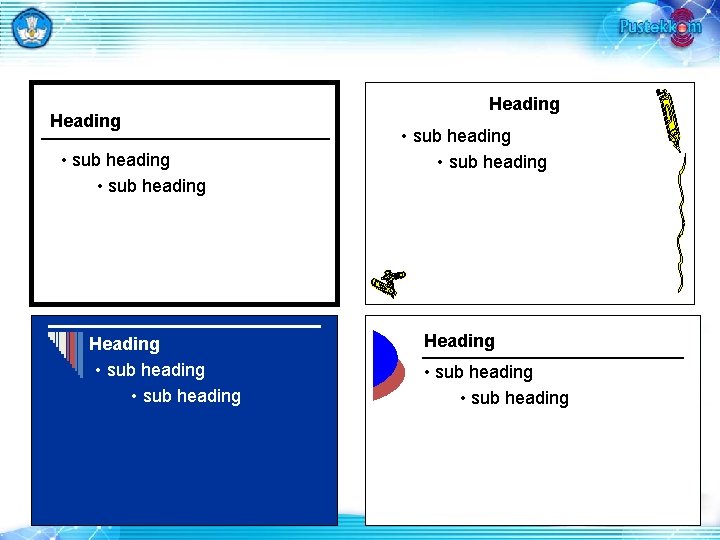 Pustekkom

Heading

• sub heading

• sub heading

Heading

• sub heading

• sub heading

Heading

• sub heading

• sub heading

Heading

• sub heading

• sub heading